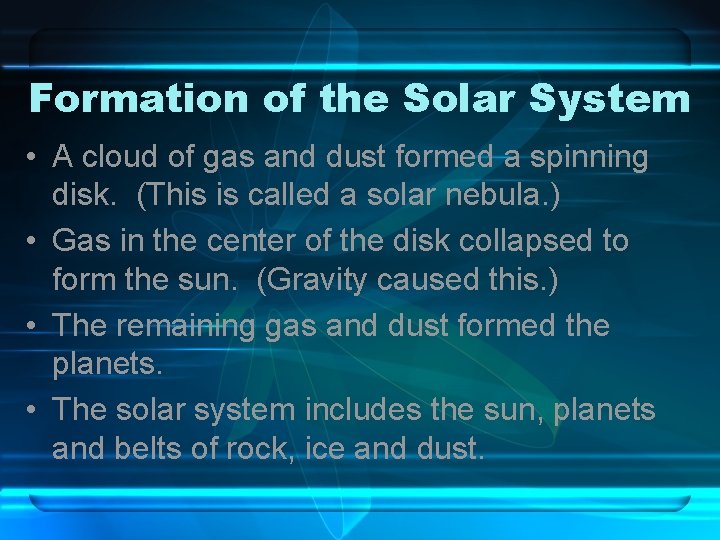 Formation of the Solar System

• A cloud of gas and dust formed a spinning disk. (This is called a solar nebula.)

• Gas in the center of the disk collapsed to form the sun. (Gravity caused this.)

• The remaining gas and dust formed the planets.

• The solar system includes the sun, planets and belts of rock, ice and dust.